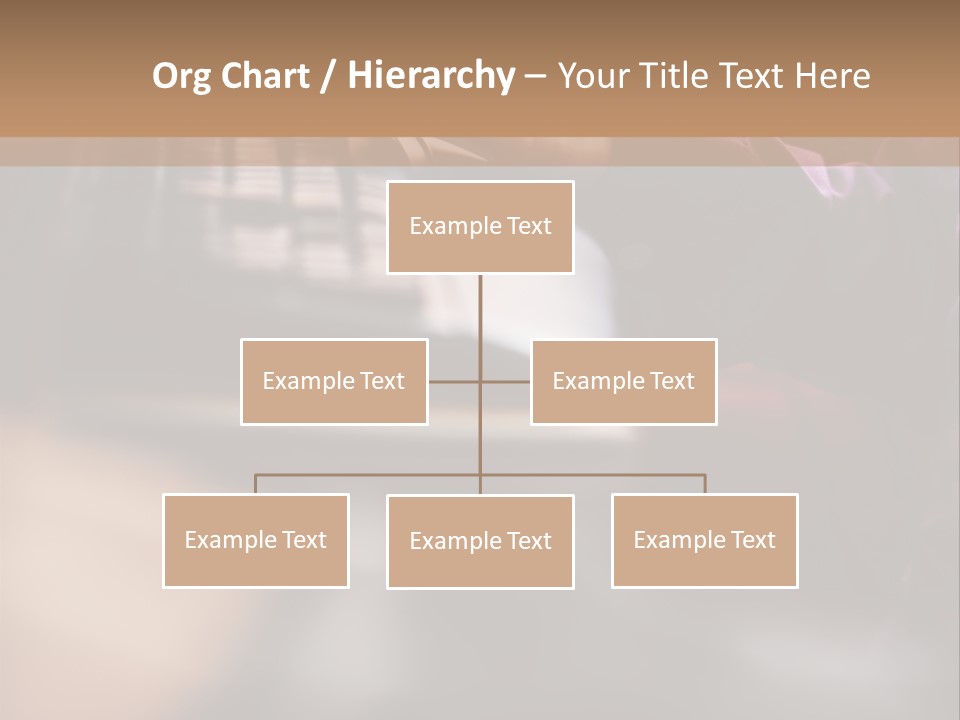 Org Chart / Hierarchy – Your Title Text Here

Example Text

Example Text

Example Text

Example Text

Example Text

Example Text